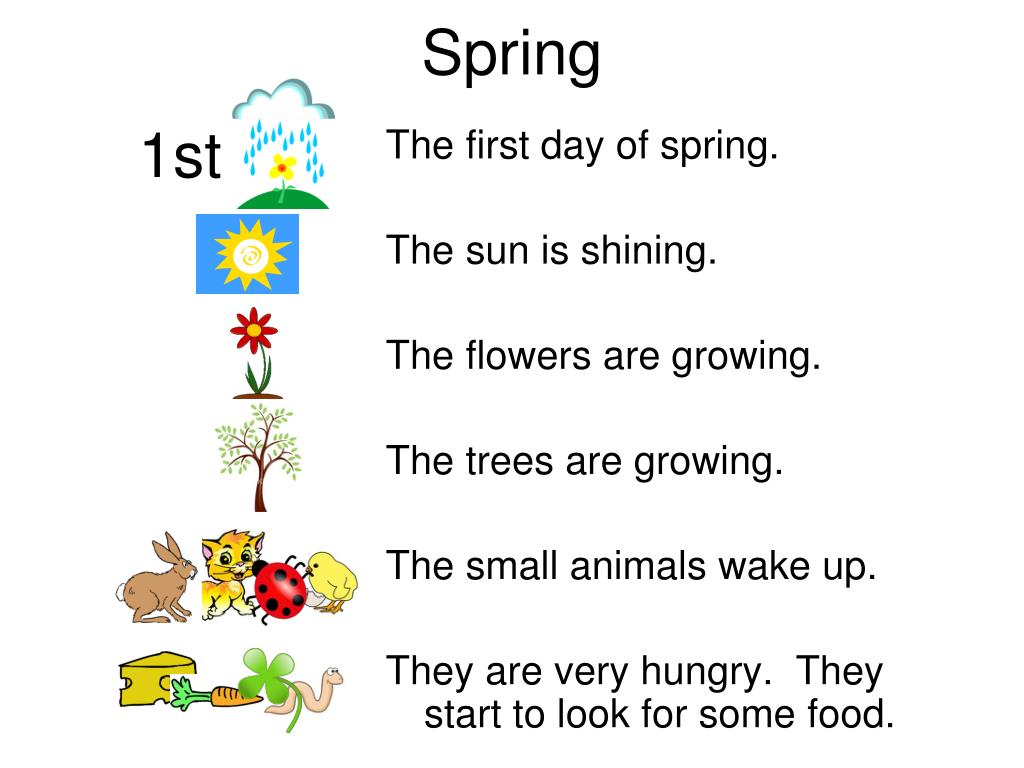 Spring

1st

The first day of spring.

The sun is shining.

The flowers are growing.

The trees are growing.

The small animals wake up.

They are very hungry. They start to look for some food.